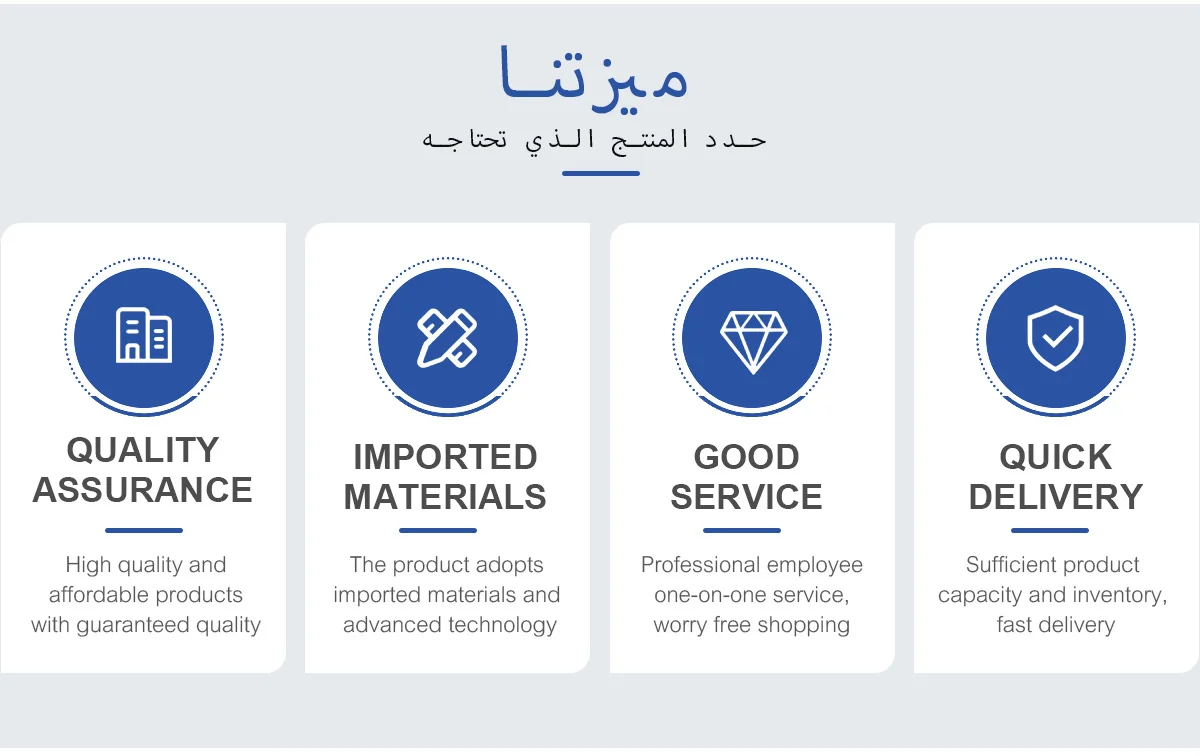 ميزتنا
حدد المنتج الذي تحتاجه

QUALITY ASSURANCE

High quality and affordable products with guaranteed quality

IMPORTED MATERIALS

The product adopts imported materials and advanced technology

GOOD SERVICE

Professional employee one-on-one service, worry free shopping

QUICK DELIVERY

Sufficient product capacity and inventory, fast delivery